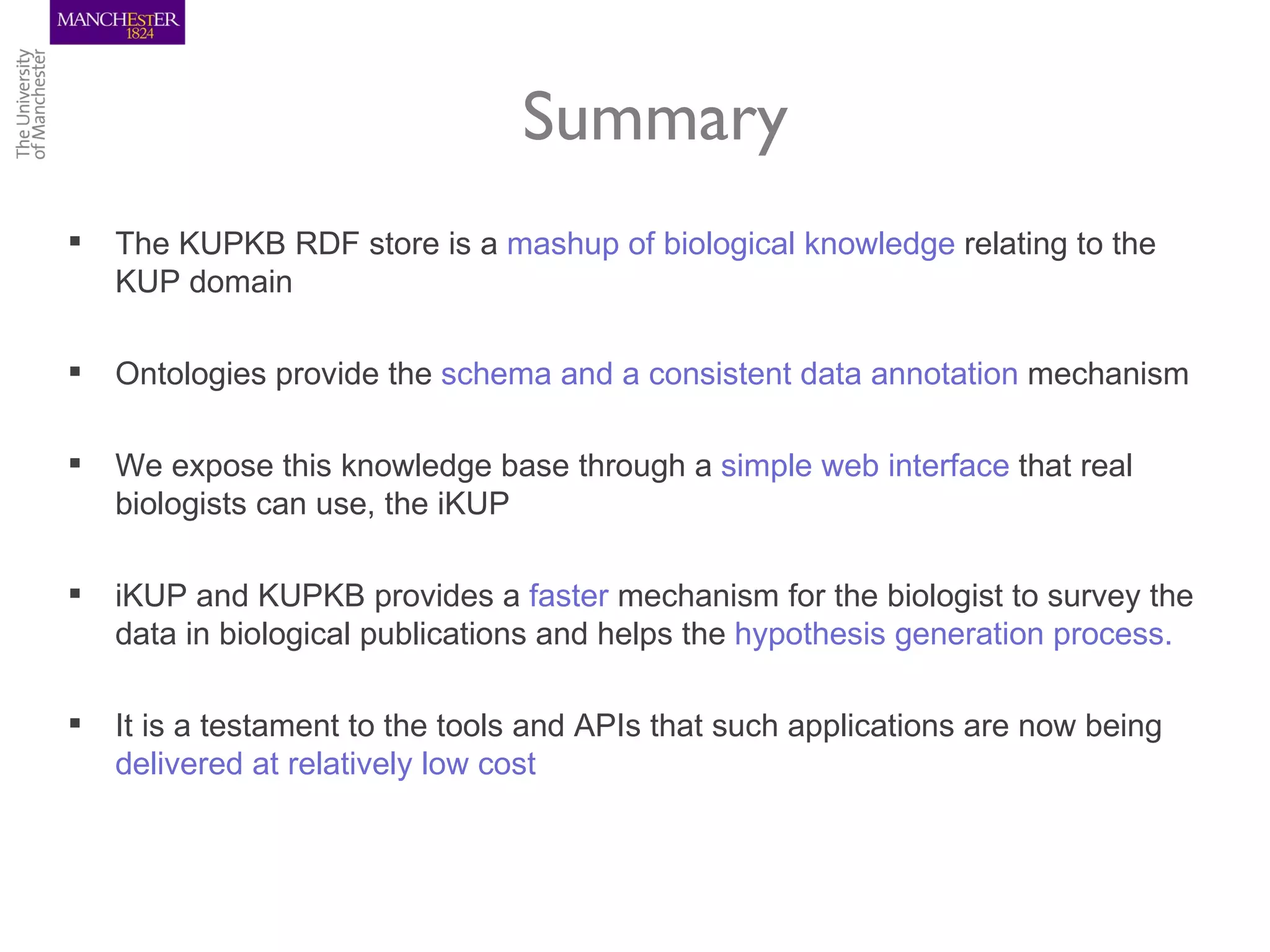 MANCHESTER
1824

The University
of Manchester

Summary

▪ The KUPKB RDF store is a mashup of biological knowledge relating to the KUP domain

▪ Ontologies provide the schema and a consistent data annotation mechanism

▪ We expose this knowledge base through a simple web interface that real biologists can use, the iKUP

▪ iKUP and KUPKB provides a faster mechanism for the biologist to survey the data in biological publications and helps the hypothesis generation process.

▪ It is a testament to the tools and APIs that such applications are now being delivered at relatively low cost